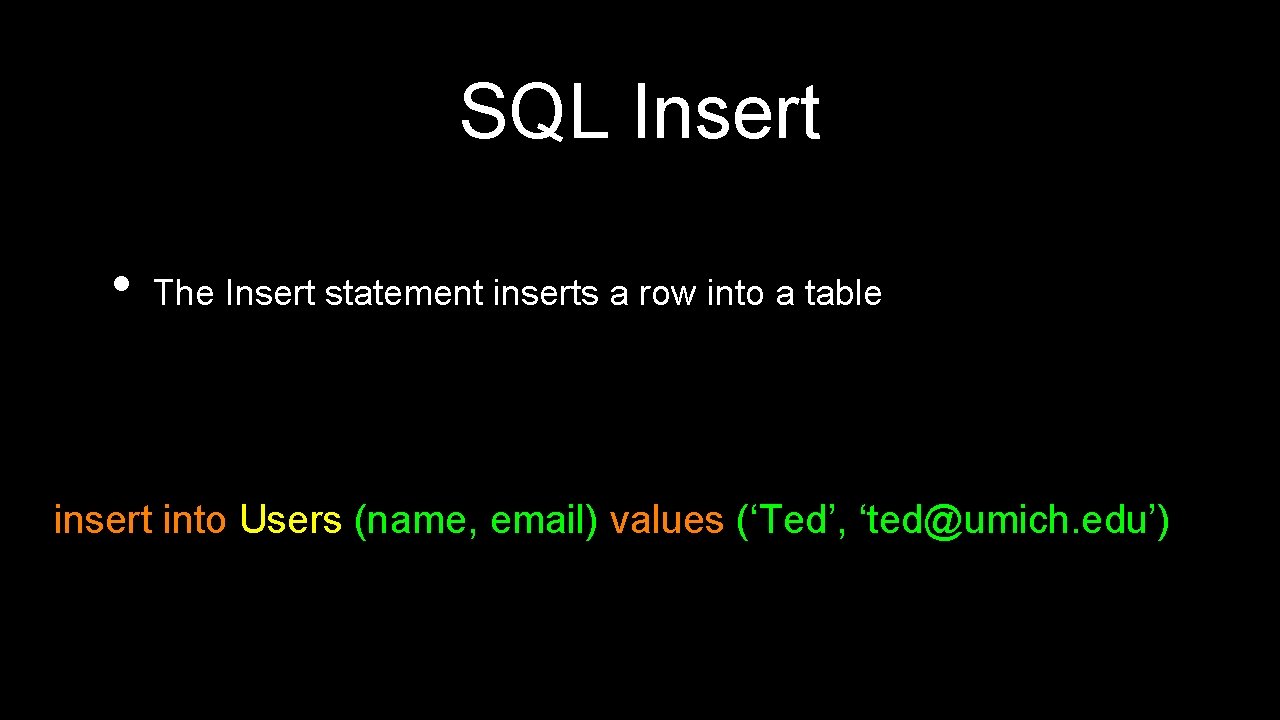 SQL Insert

• The Insert statement inserts a row into a table

insert into Users (name, email) values (‘Ted’, ‘ted@umich. edu’)